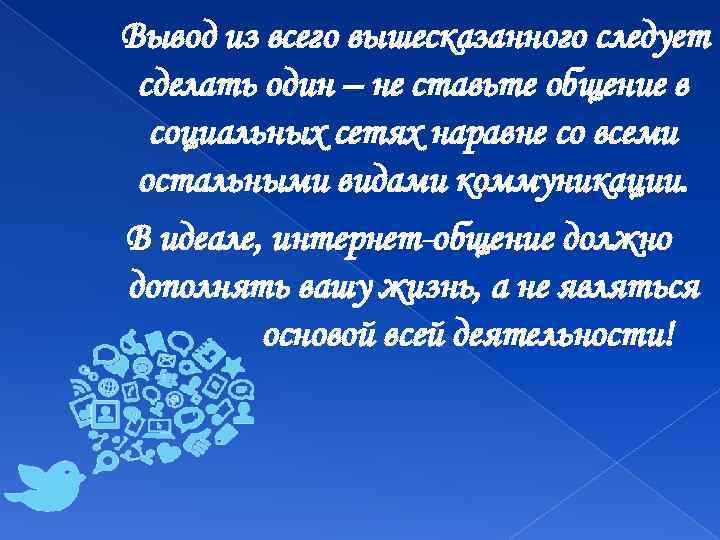 Вывод из всего вышесказанного следует сделать один – не ставьте общение в социальных сетях наравне со всеми остальными видами коммуникации.

В идеале, интернет-общение должно дополнять вашу жизнь, а не являться основой всей деятельности!